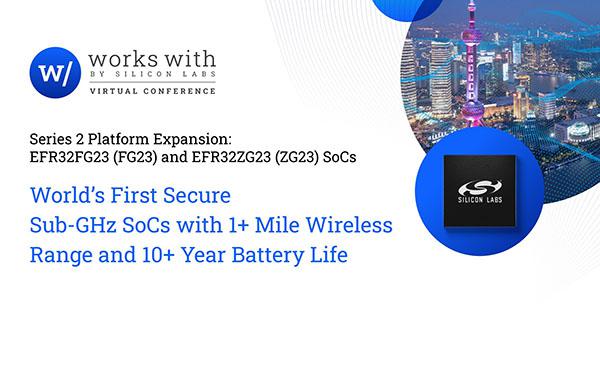 w/ works with
BY SILICON LABS
VIRTUAL CONFERENCE

Series 2 Platform Expansion:
EFR32FG23 (FG23) and EFR32ZG23 (ZG23) SoCs

World's First Secure
Sub-GHz SoCs with 1+ Mile Wireless
Range and 10+ Year Battery Life

SILICON LABS